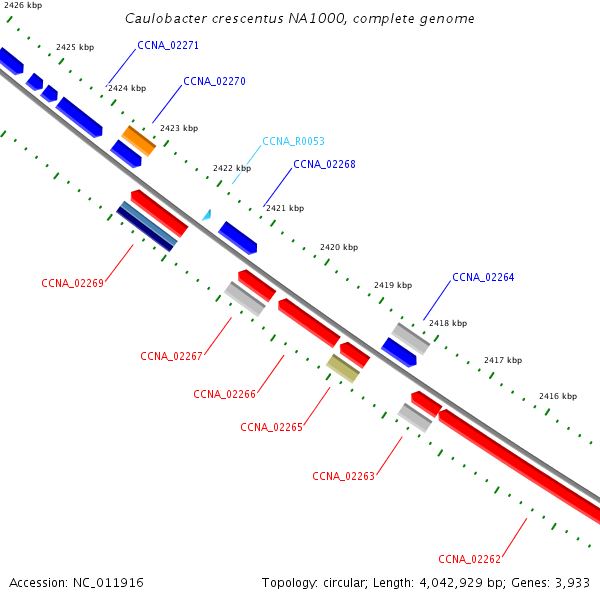 2426 kbp

Caulobacter crescentus NA1000, complete genome

2425 kbp

CCNA_02271

2424 kbp

CCNA_02270

2423 kbp

CCNA_R0053

2422 kbp

CCNA_02268

2421 kbp

2420 kbp

CCNA_02269

2419 kbp

CCNA_02264

2418 kbp

CCNA_02267

2417 kbp

CCNA_02266

2416 kbp

CCNA_02265

CCNA_02263

CCNA_02262

Accession: NC_011916

Topology: circular; Length: 4,042,929 bp; Genes: 3,933